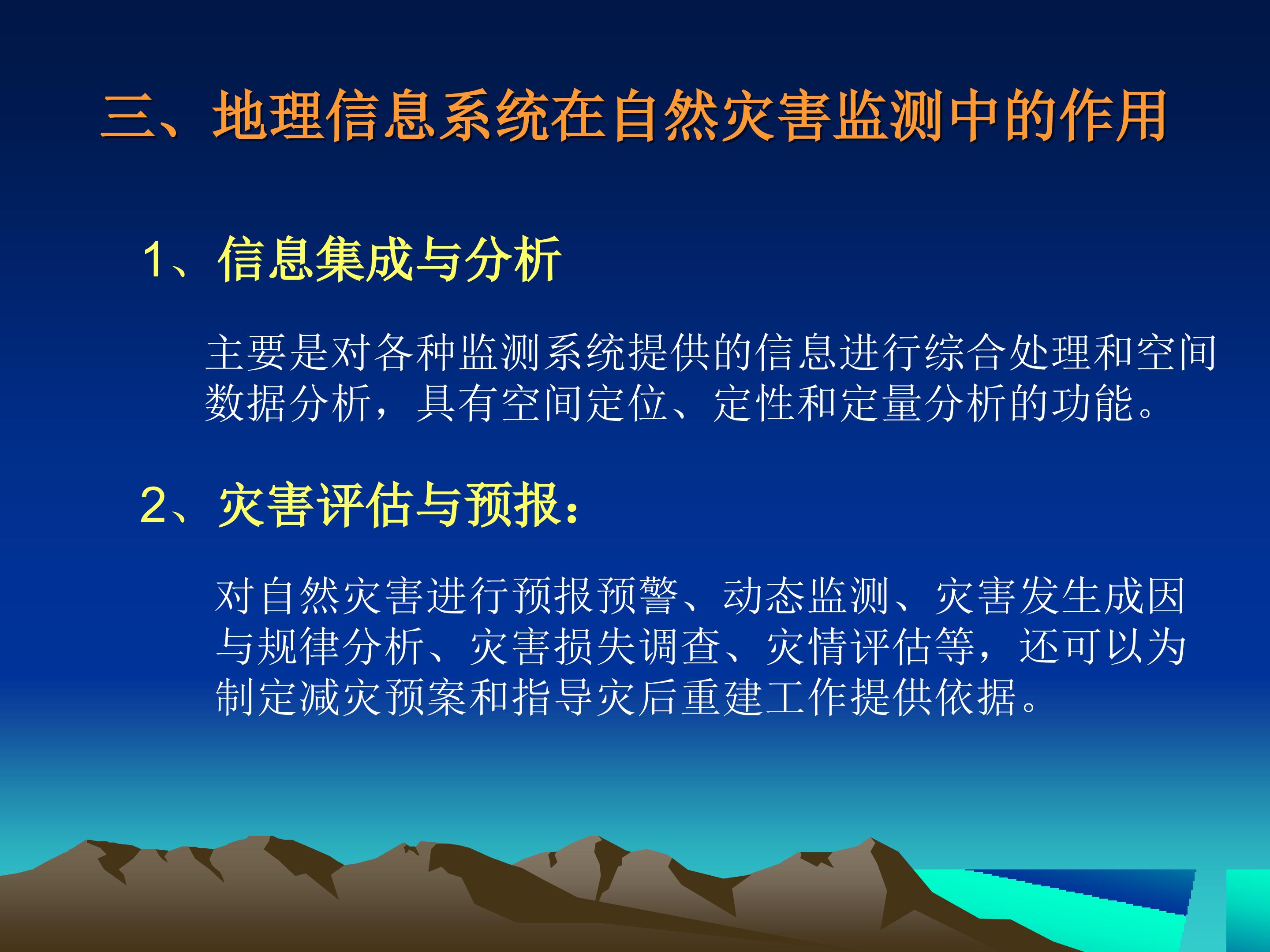 三、地理信息系统在自然灾害监测中的作用

1、信息集成与分析

主要是对各种监测系统提供的信息进行综合处理和空间数据分析，具有空间定位、定性和定量分析的功能。

2、灾害评估与预报：

对自然灾害进行预报预警、动态监测、灾害发生成因与规律分析、灾害损失调查、灾情评估等，还可以为制定减灾预案和指导灾后重建工作提供依据。